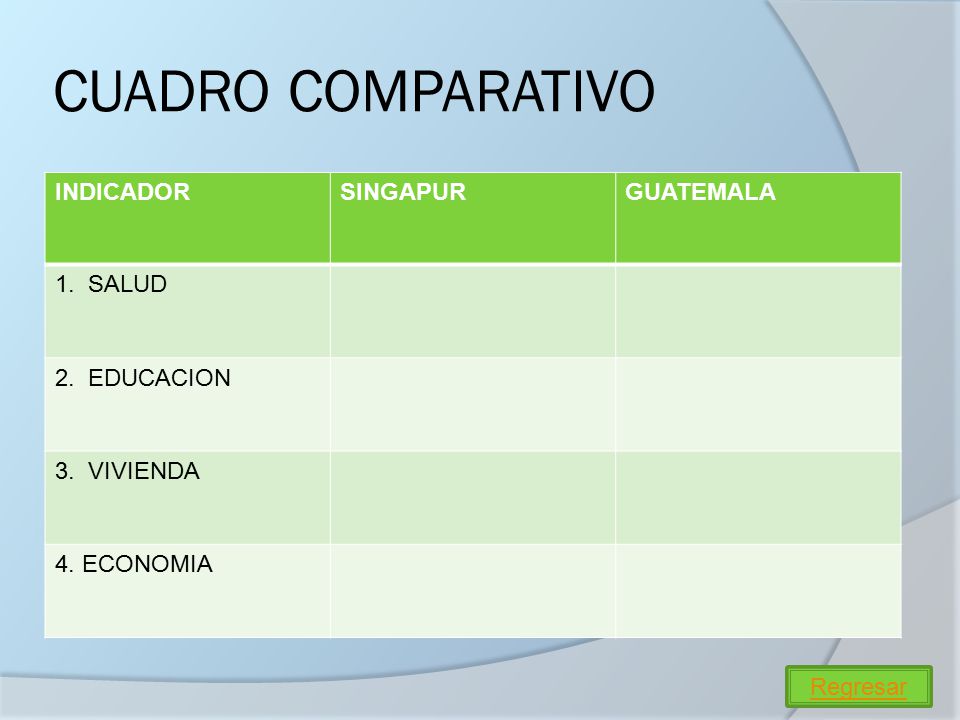 CUADRO COMPARATIVO

| INDICADOR | SINGAPUR | GUATEMALA |
|---|---|---|
| 1. SALUD | | |
| 2. EDUCACION | | |
| 3. VIVIENDA | | |
| 4. ECONOMIA | | |

Regresar